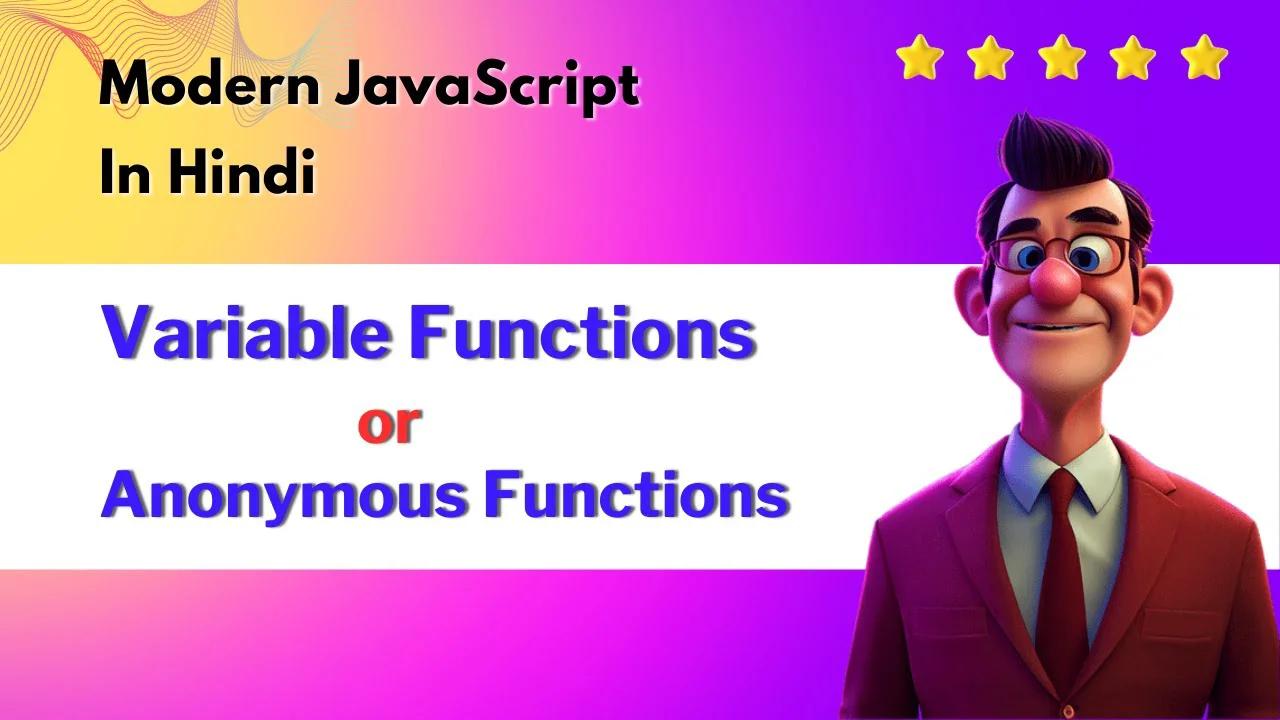 Modern JavaScript
In Hindi

Variable Functions
or
Anonymous Functions